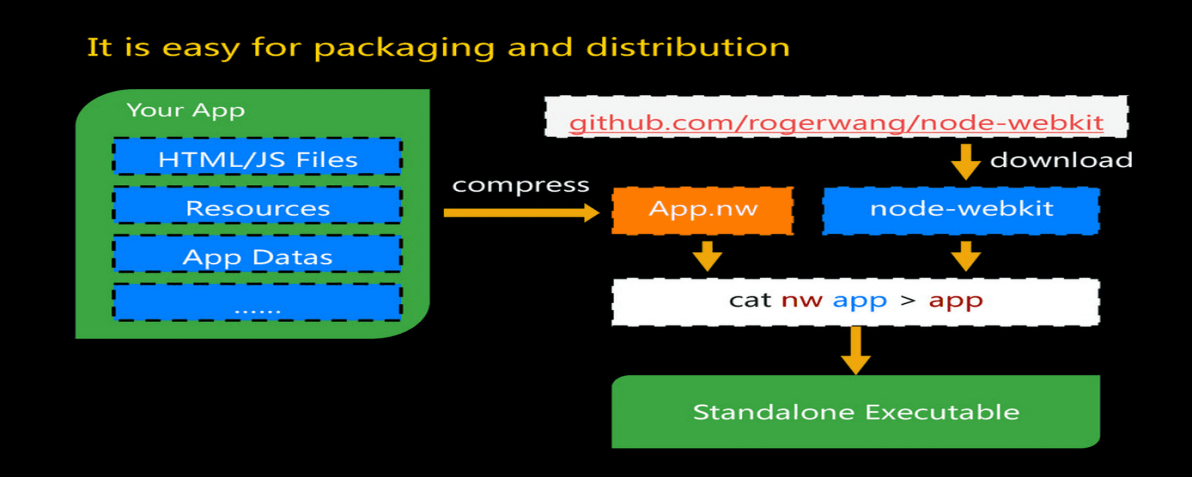 It is easy for packaging and distribution

Your App

HTML/JS Files

Resources

App Datas

......

compress

github.com/rogerwang/node-webkit

download

App.nw

node-webkit

cat nw app > app

Standalone Executable